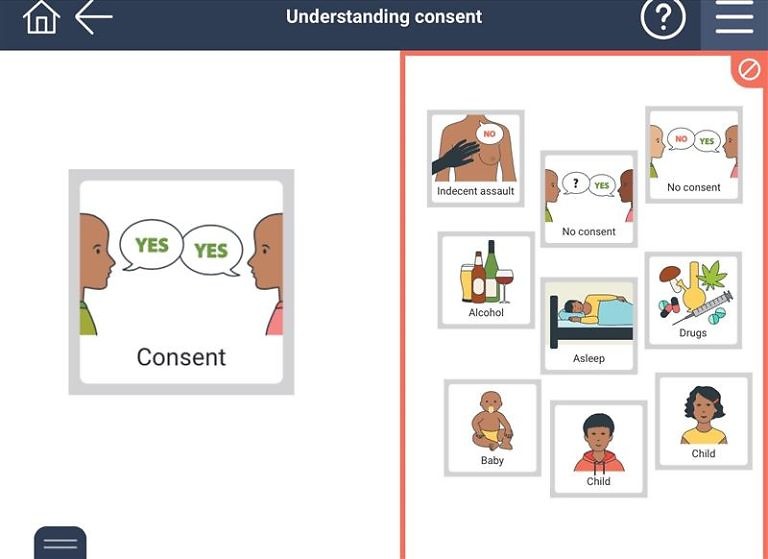 Understanding consent

?

YES YES

Consent

NO

Indecent assault

? YES

No consent

NO YES

No consent

Alcohol

Asleep

Drugs

Baby

Child

Child